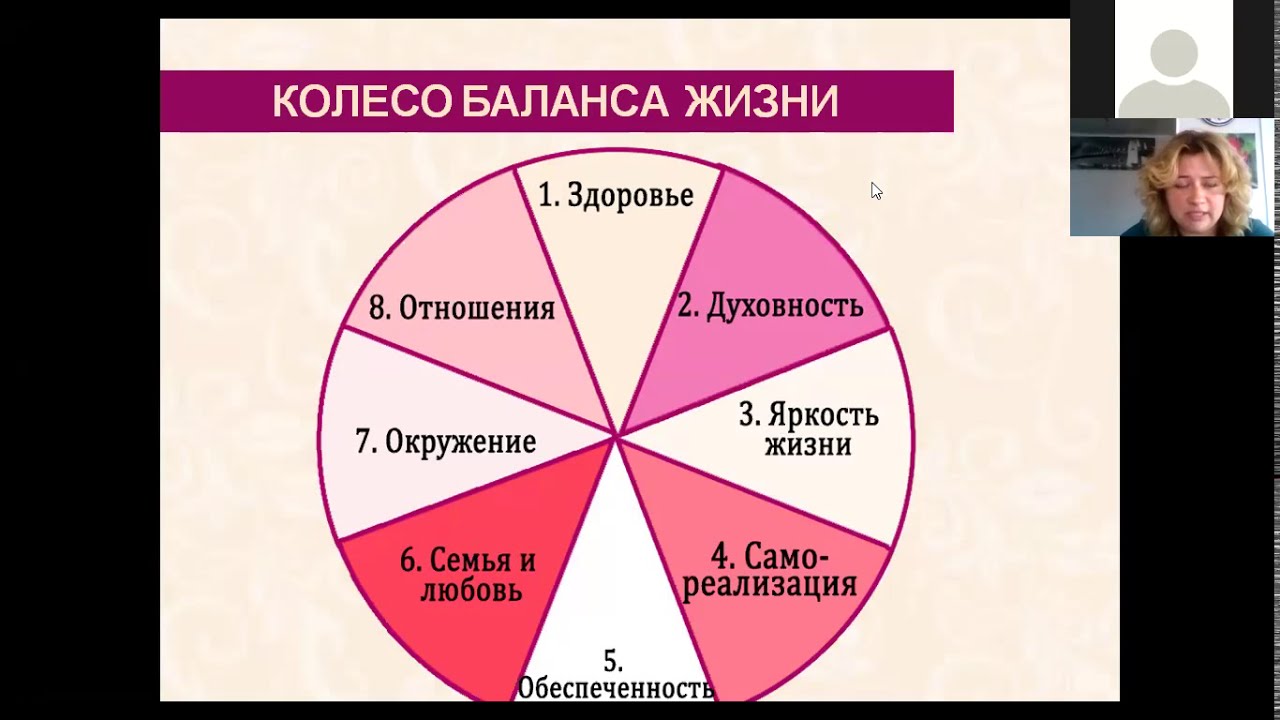 КОЛЕСО БАЛАНСА ЖИЗНИ

1. Здоровье

2. Духовность

3. Яркость жизни

4. Само-реализация

5. Обеспеченность

6. Семья и любовь

7. Окружение

8. Отношения